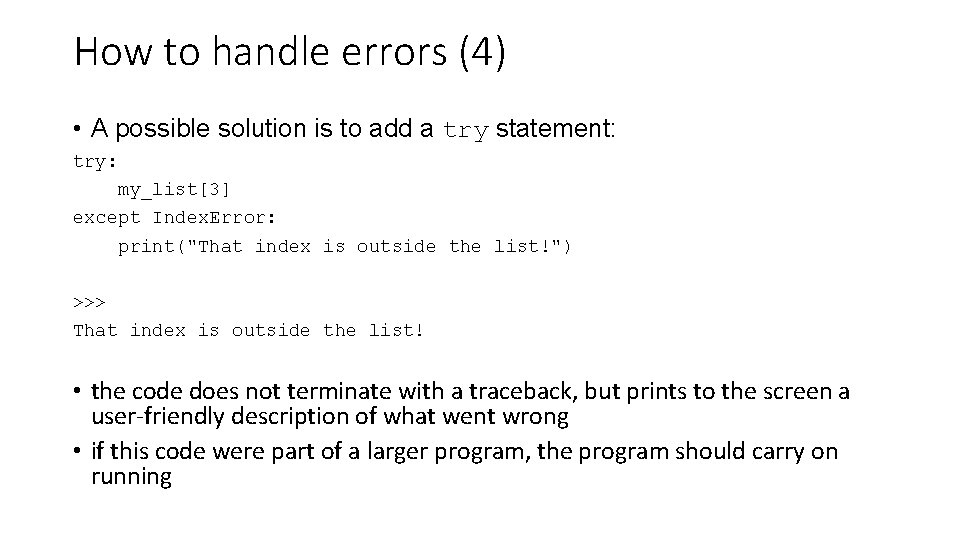 How to handle errors (4)

• A possible solution is to add a try statement:

try:
    my_list[3]
except IndexError:
    print("That index is outside the list!")

>>>
That index is outside the list!

• the code does not terminate with a traceback, but prints to the screen a user-friendly description of what went wrong
• if this code were part of a larger program, the program should carry on running